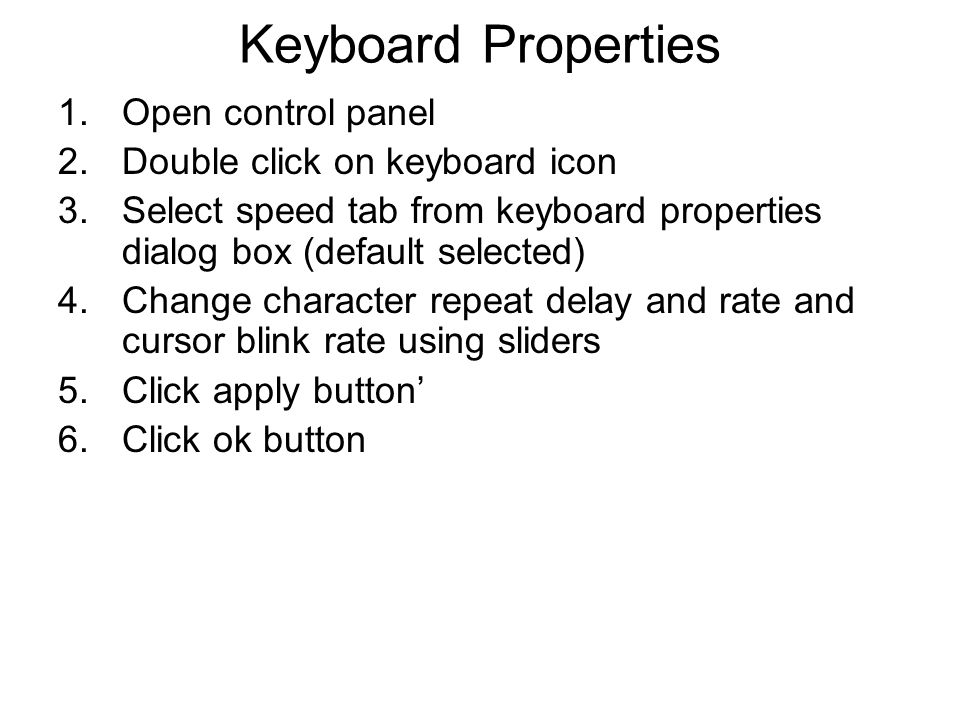 Keyboard Properties

1. Open control panel
2. Double click on keyboard icon
3. Select speed tab from keyboard properties dialog box (default selected)
4. Change character repeat delay and rate and cursor blink rate using sliders
5. Click apply button’
6. Click ok button